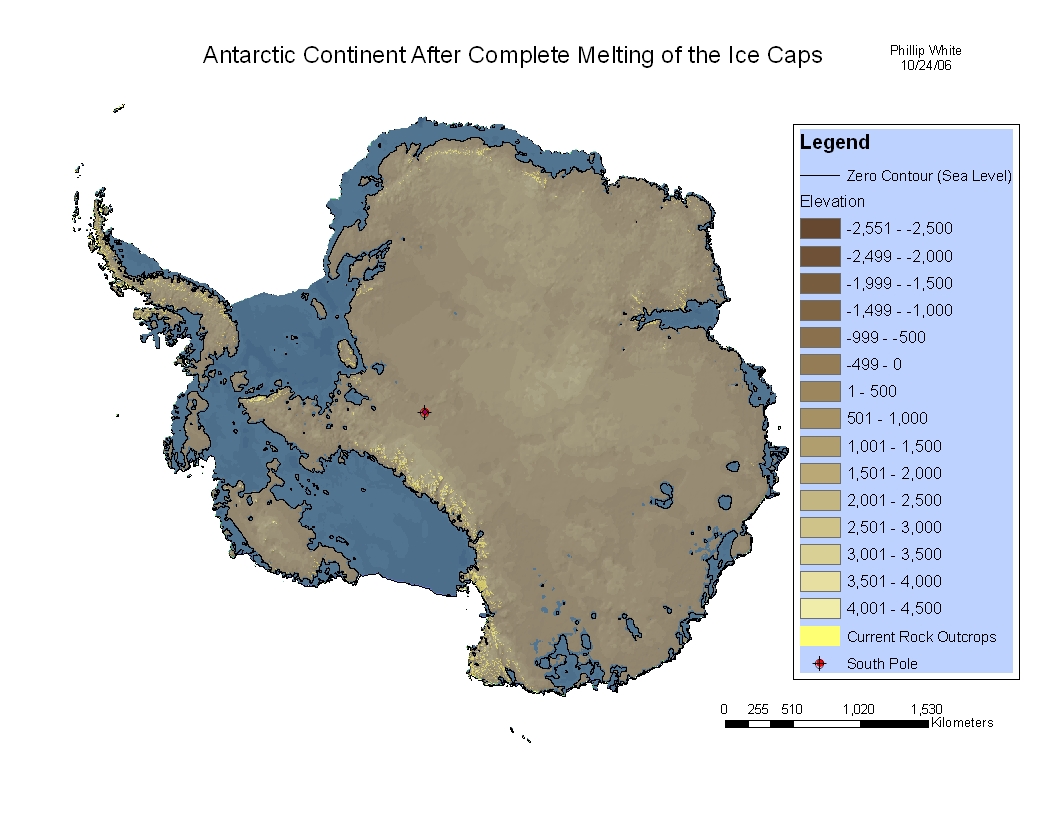 Antarctic Continent After Complete Melting of the Ice Caps

Phillip White
10/24/06

Legend

Zero Contour (Sea Level)

Elevation

-2,551 - -2,500
-2,499 - -2,000
-1,999 - -1,500
-1,499 - -1,000
-999 - -500
-499 - 0
1 - 500
501 - 1,000
1,001 - 1,500
1,501 - 2,000
2,001 - 2,500
2,501 - 3,000
3,001 - 3,500
3,501 - 4,000
4,001 - 4,500

Current Rock Outcrops

South Pole

0 255 510 1,020 1,530
Kilometers